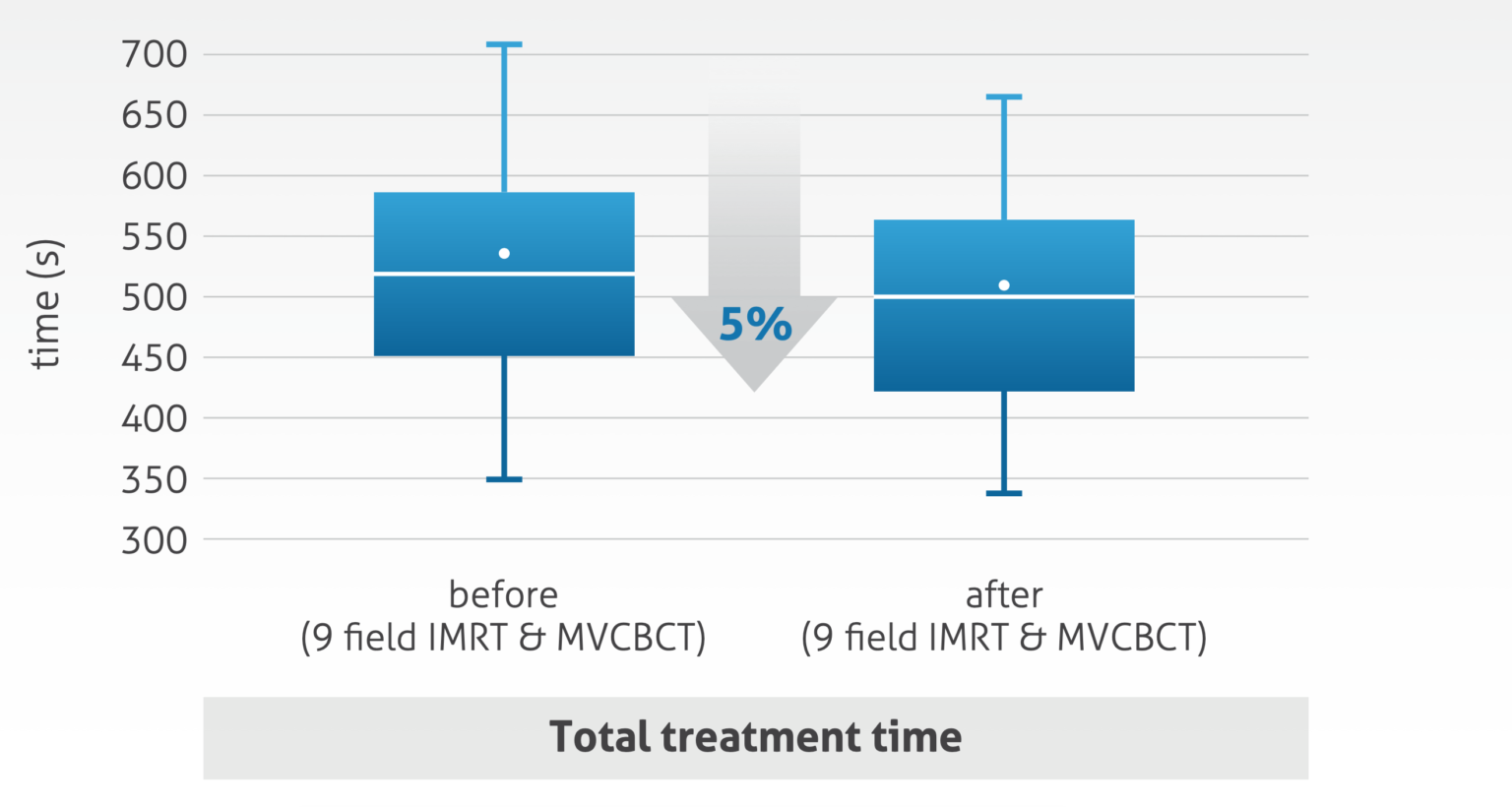 time (s)

700
650
600
550
500
450
400
350
300

5%

before
(9 field IMRT & MVCBCT)

after
(9 field IMRT & MVCBCT)

Total treatment time